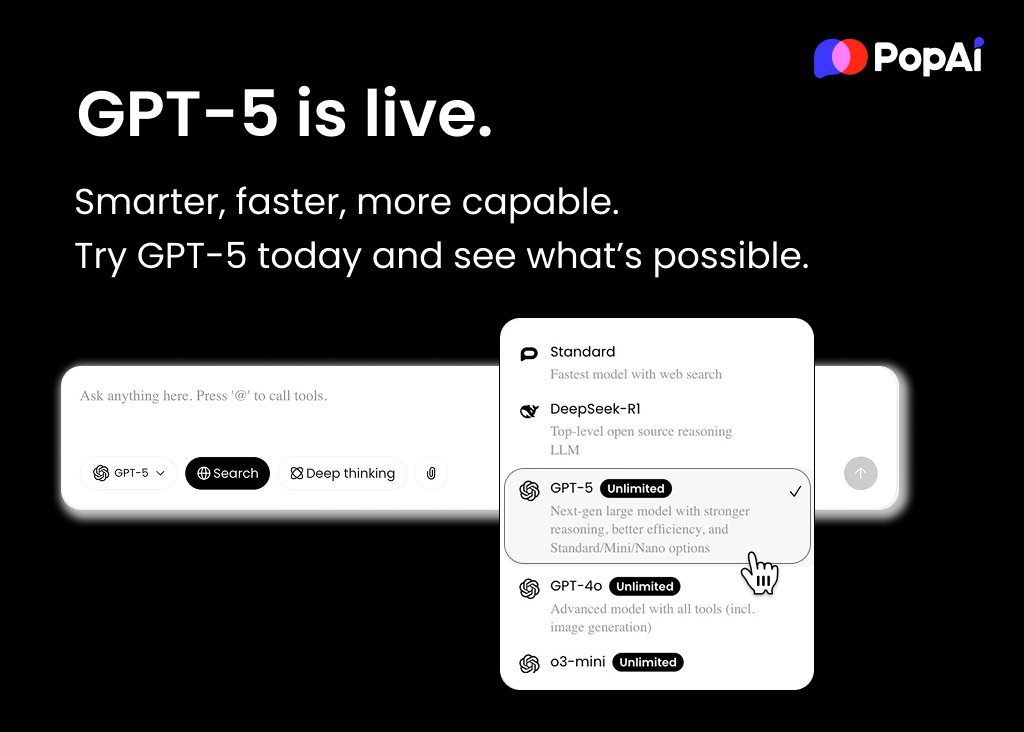 PopAi

GPT-5 is live.

Smarter, faster, more capable.
Try GPT-5 today and see what's possible.

Ask anything here. Press '@' to call tools.

GPT-5
Search
Deep thinking

Standard
Fastest model with web search

DeepSeek-R1
Top-level open source reasoning LLM

GPT-5 Unlimited
Next-gen large model with stronger reasoning, better efficiency, and Standard/Mini/Nano options

GPT-4o Unlimited
Advanced model with all tools (incl. image generation)

o3-mini Unlimited